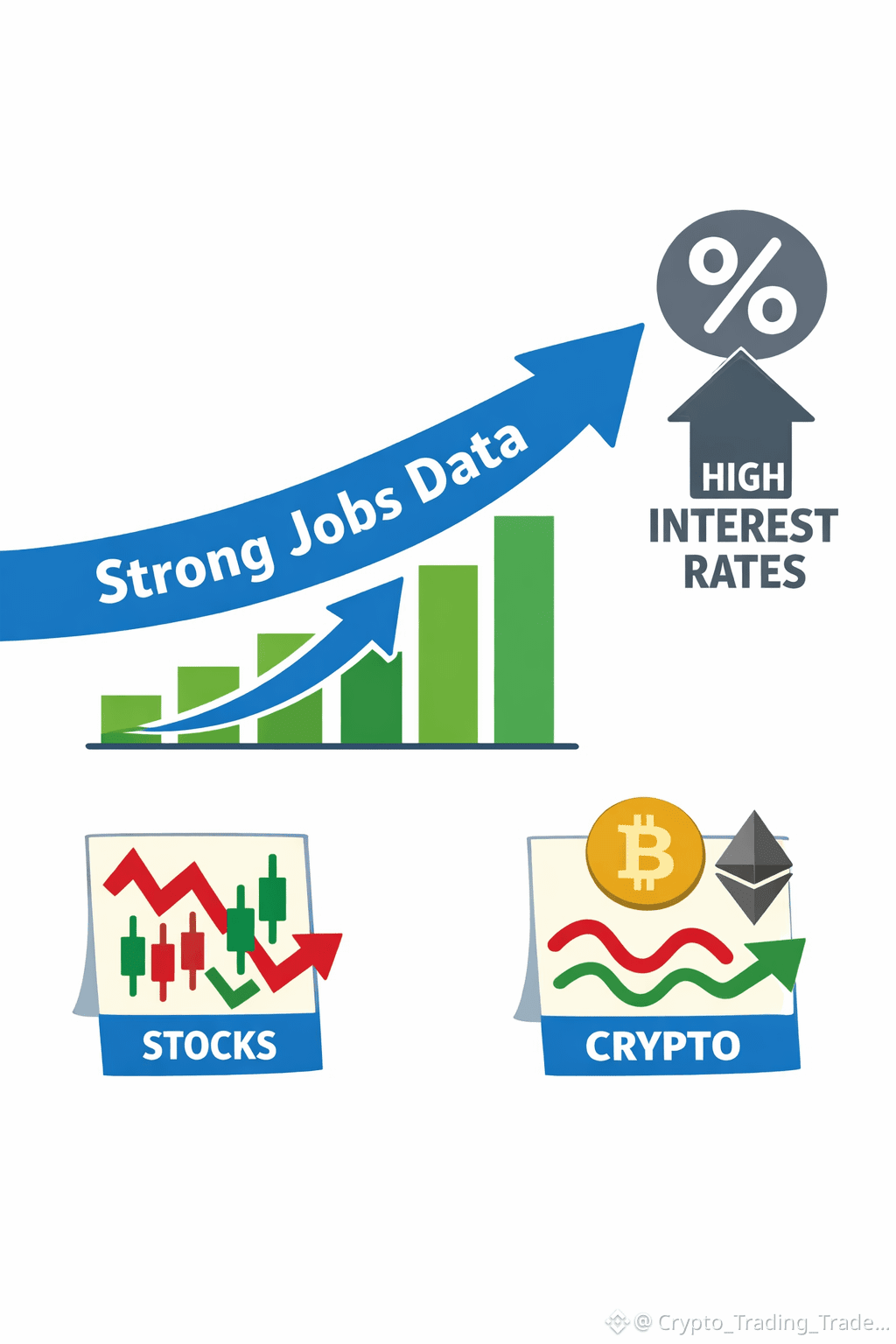 Strong Jobs Data

%

HIGH
INTEREST
RATES

STOCKS

CRYPTO

@ Crypto_Trading_Trade...